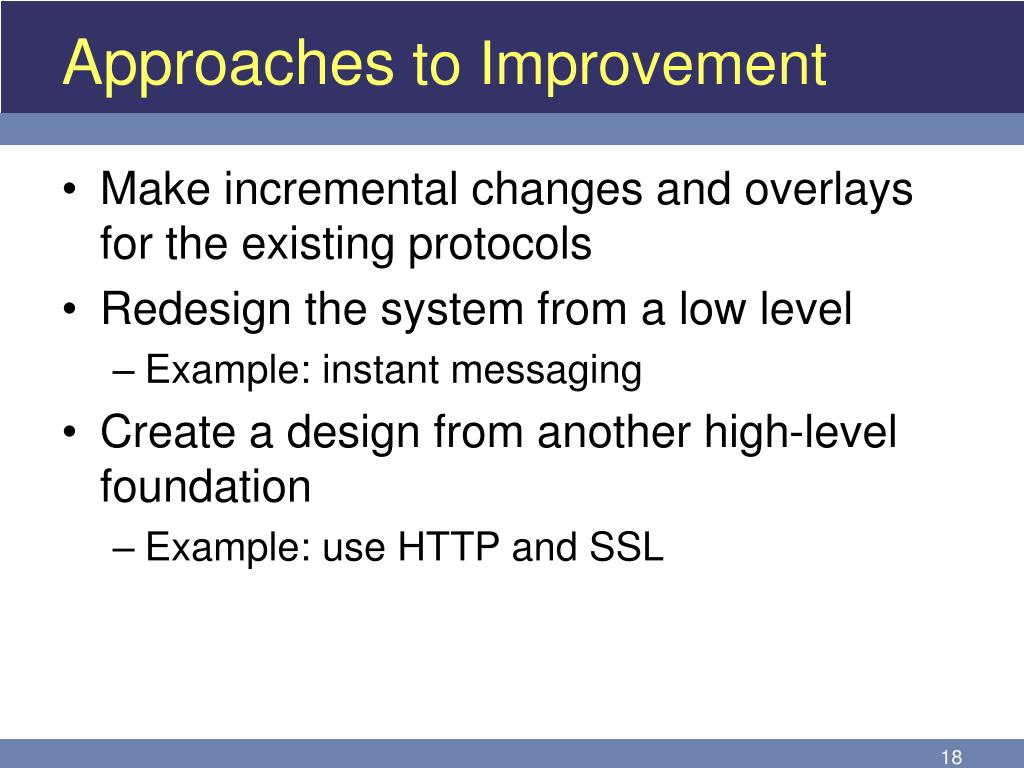 Approaches to Improvement

• Make incremental changes and overlays for the existing protocols
• Redesign the system from a low level
– Example: instant messaging
• Create a design from another high-level foundation
– Example: use HTTP and SSL

18